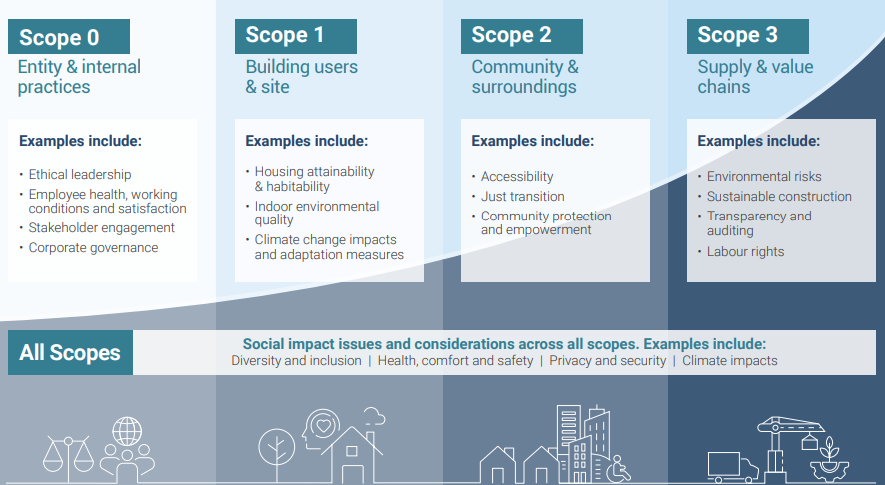 Scope 0
Entity & internal practices

Examples include:
• Ethical leadership
• Employee health, working conditions and satisfaction
• Stakeholder engagement
• Corporate governance

Scope 1
Building users & site

Examples include:
• Housing attainability & habitability
• Indoor environmental quality
• Climate change impacts and adaptation measures

Scope 2
Community & surroundings

Examples include:
• Accessibility
• Just transition
• Community protection and empowerment

Scope 3
Supply & value chains

Examples include:
• Environmental risks
• Sustainable construction
• Transparency and auditing
• Labour rights

All Scopes
Social impact issues and considerations across all scopes. Examples include:
Diversity and inclusion | Health, comfort and safety | Privacy and security | Climate impacts